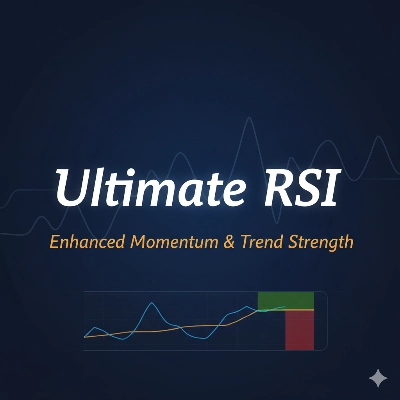 Ultimate RSI

Enhanced Momentum & Trend Strength